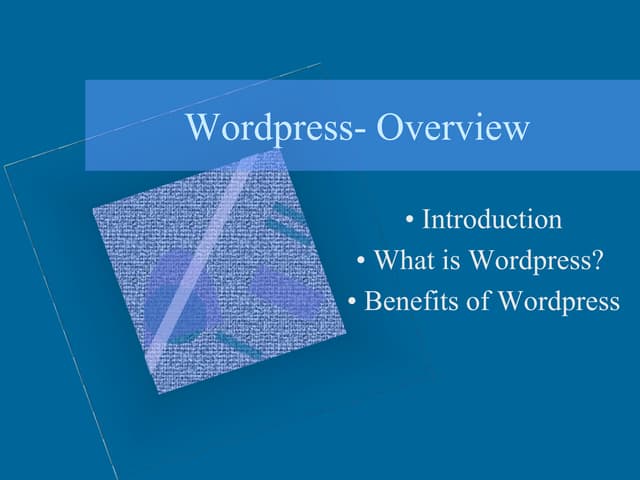 Wordpress- Overview

• Introduction
• What is Wordpress?
• Benefits of Wordpress